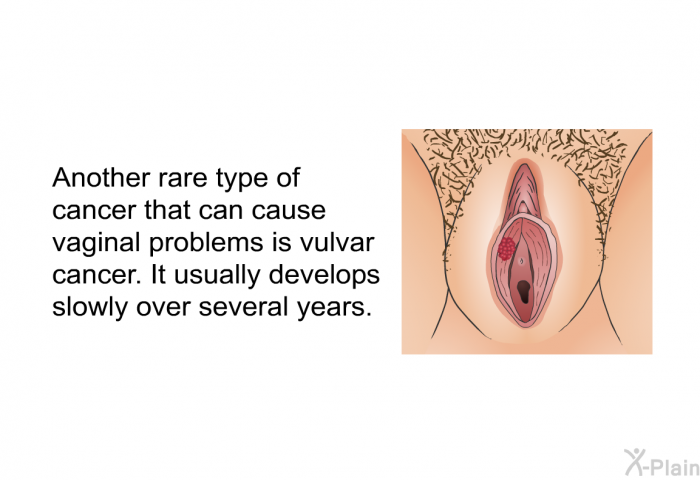 Another rare type of cancer that can cause vaginal problems is vulvar cancer. It usually develops slowly over several years.

X-Plain